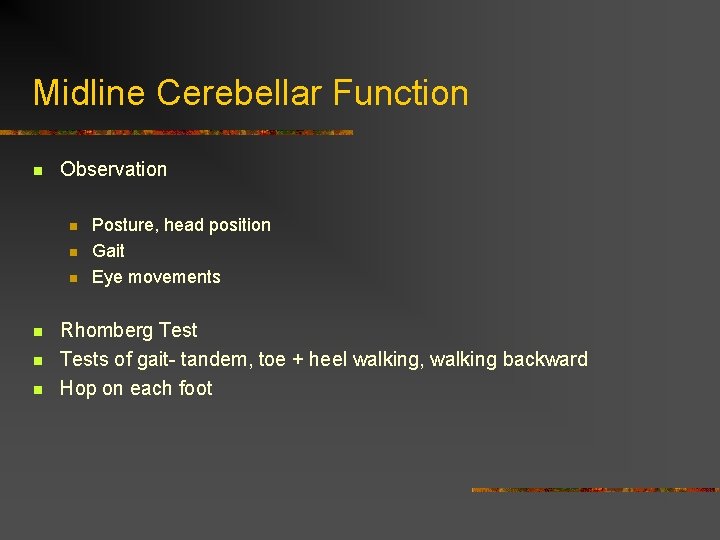 Midline Cerebellar Function

- Observation
  - Posture, head position
  - Gait
  - Eye movements
- Rhomberg Test
- Tests of gait- tandem, toe + heel walking, walking backward
- Hop on each foot